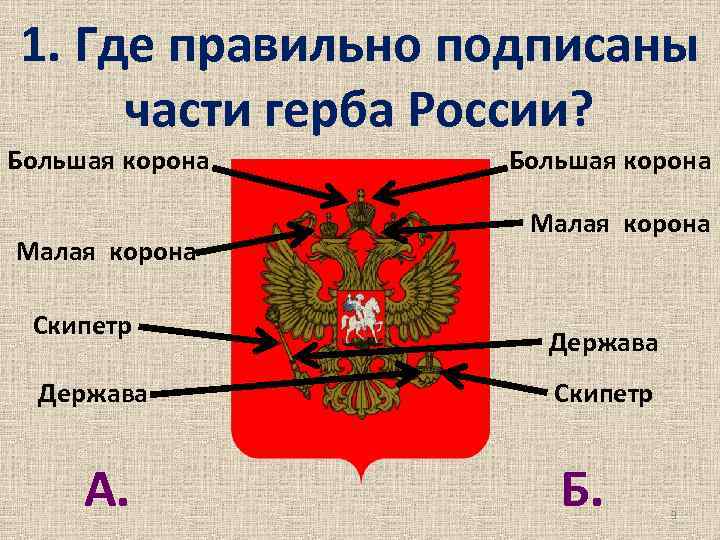 1. Где правильно подписаны части герба России?

Большая корона

Малая корона

Скипетр

Держава

Большая корона

Малая корона

Держава

Скипетр

А.

Б.

9